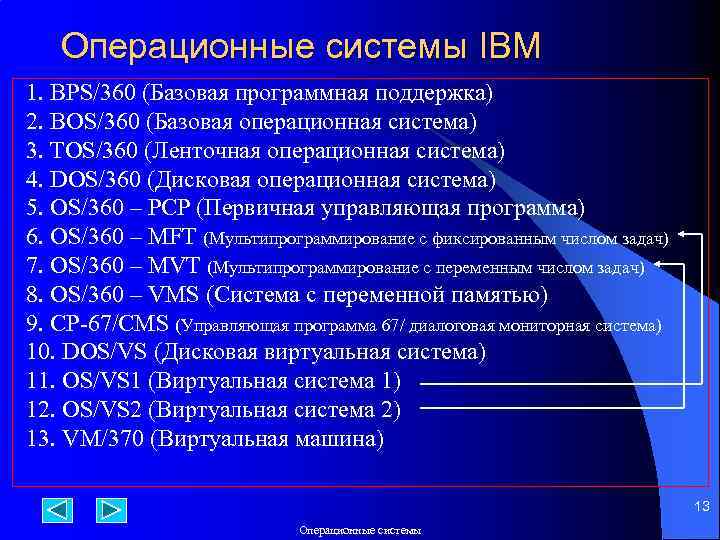 Операционные системы IBM

1. BPS/360 (Базовая программная поддержка)
2. BOS/360 (Базовая операционная система)
3. TOS/360 (Ленточная операционная система)
4. DOS/360 (Дисковая операционная система)
5. OS/360 – PCP (Первичная управляющая программа)
6. OS/360 – MFT (Мультипрограммирование с фиксированным числом задач)
7. OS/360 – MVT (Мультипрограммирование с переменным числом задач)
8. OS/360 – VMS (Система с переменной памятью)
9. CP-67/CMS (Управляющая программа 67/ диалоговая мониторная система)
10. DOS/VS (Дисковая виртуальная система)
11. OS/VS1 (Виртуальная система 1)
12. OS/VS2 (Виртуальная система 2)
13. VM/370 (Виртуальная машина)

13

Операционные системы